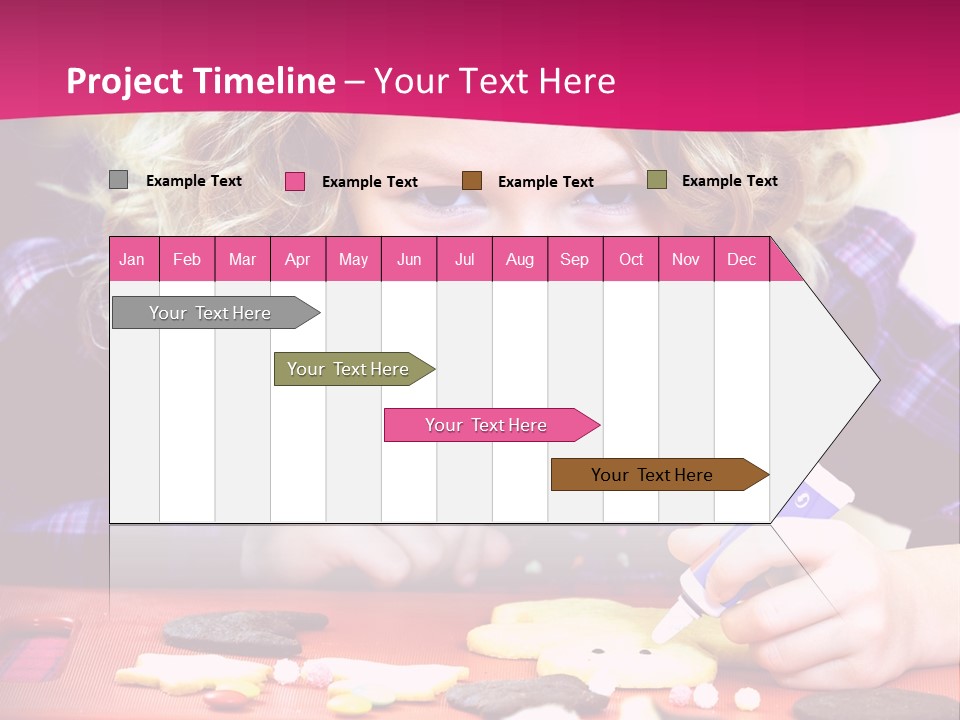 Project Timeline – Your Text Here

Example Text
Example Text
Example Text
Example Text

| Jan | Feb | Mar | Apr | May | Jun | Jul | Aug | Sep | Oct | Nov | Dec |
|---|---|---|---|---|---|---|---|---|---|---|---|

Your Text Here
Your Text Here
Your Text Here
Your Text Here